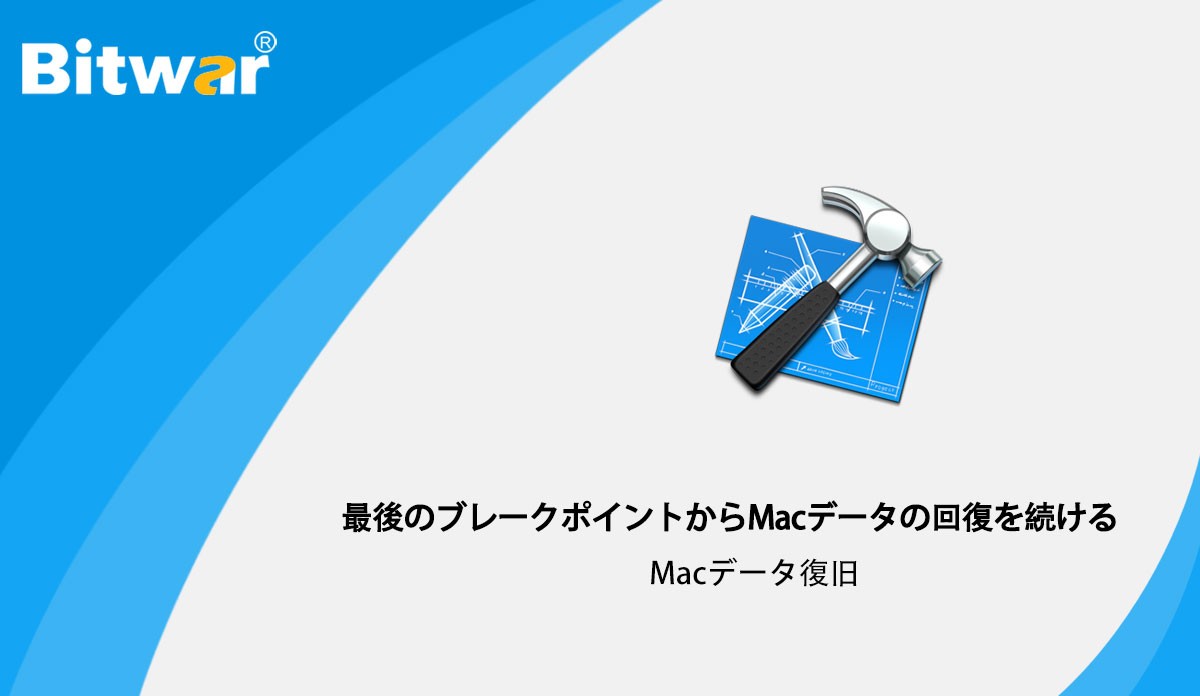 Bitwar®

最後のブレークポイントからMacデータの回復を続ける

Macデータ復旧